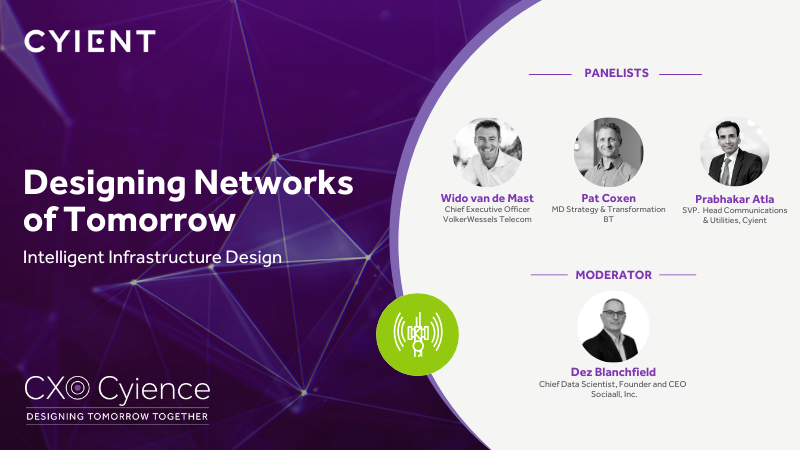 CYIENT

Designing Networks of Tomorrow

Intelligent Infrastructure Design

CXO Cyience
DESIGNING TOMORROW TOGETHER

PANELISTS

Wido van de Mast
Chief Executive Officer
VolkerWessels Telecom

Pat Coxen
MD Strategy & Transformation
BT

Prabhakar Atla
SVP. Head Communications & Utilities, Cyient

MODERATOR

Dez Blanchfield
Chief Data Scientist, Founder and CEO
Sociaall, Inc.